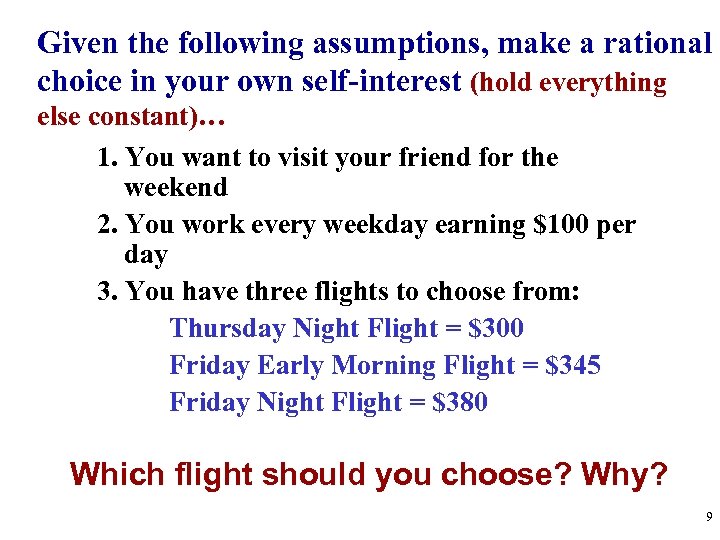 Given the following assumptions, make a rational choice in your own self-interest (hold everything else constant)…

1. You want to visit your friend for the weekend
2. You work every weekday earning \$100 per day
3. You have three flights to choose from:
Thursday Night Flight = \$300
Friday Early Morning Flight = \$345
Friday Night Flight = \$380

Which flight should you choose? Why?

9